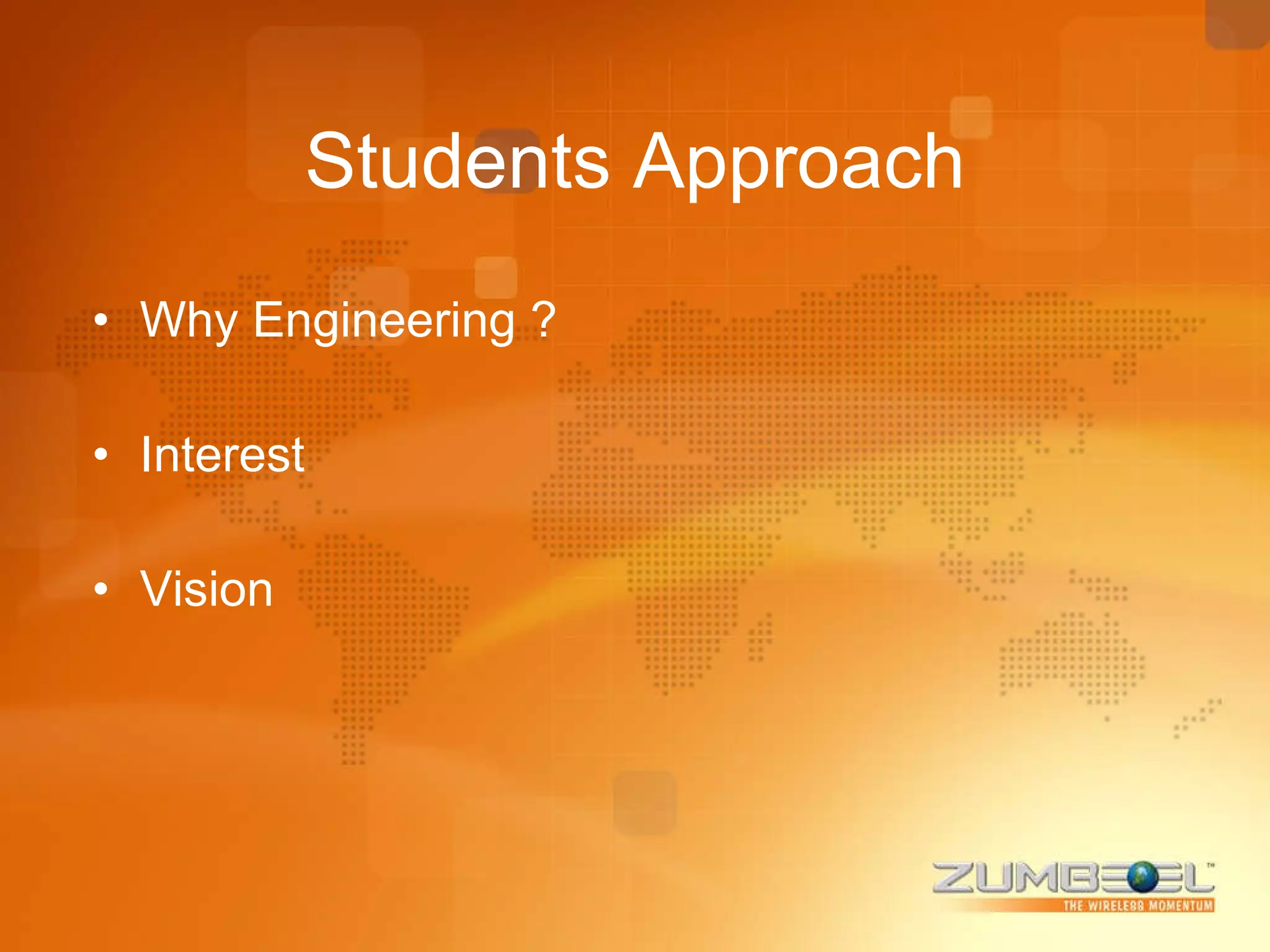 Students Approach

• Why Engineering ?

• Interest

• Vision

ZUMBEEL™
THE WIRELESS MOMENTUM